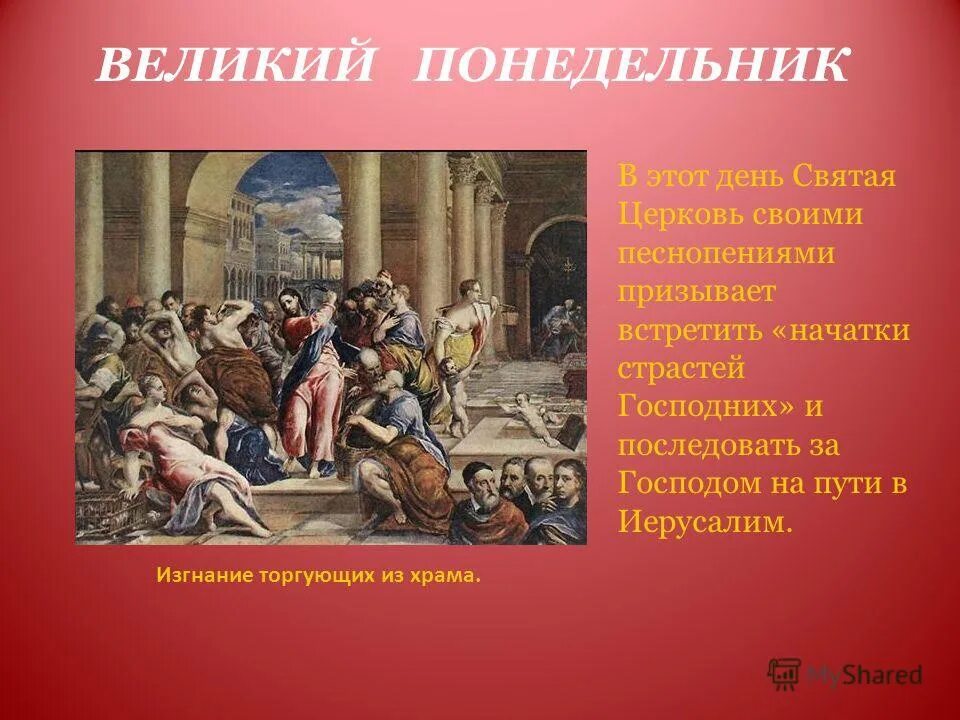 ВЕЛИКИЙ ПОНЕДЕЛЬНИК

В этот день Святая Церковь своими песнопениями призывает встретить «начатки страстей Господних» и последовать за Господом на пути в Иерусалим.

Изгнание торгующих из храма.

MyShared